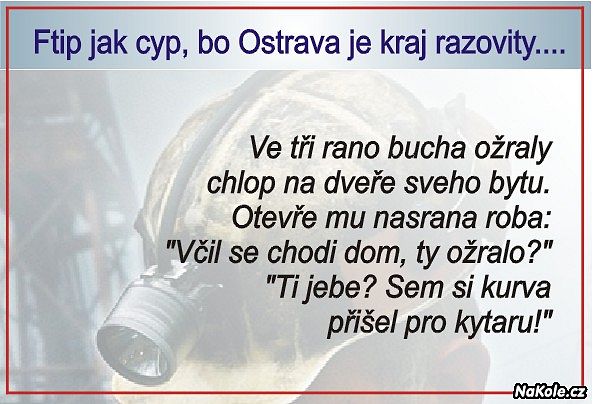 Ftip jak cyp, bo Ostrava je kraj razovity....

Ve tři rano bucha ožraly chlop na dveře sveho bytu. Otevře mu nasrana roba: "Včil se chodi dom, ty ožralo?" "Ti jebe? Sem si kurva přišel pro kytaru!"

NaKole.cz